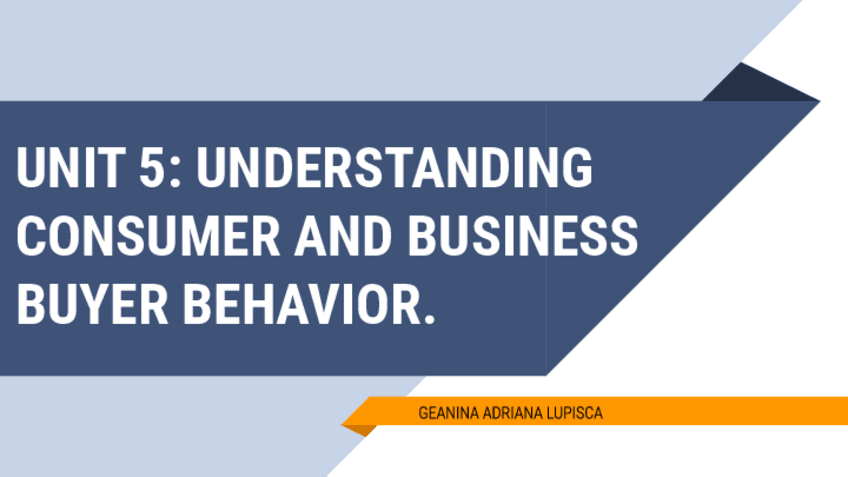 UNIT 5: UNDERSTANDING CONSUMER AND BUSINESS BUYER BEHAVIOR.

GEANINA ADRIANA LUPISCA